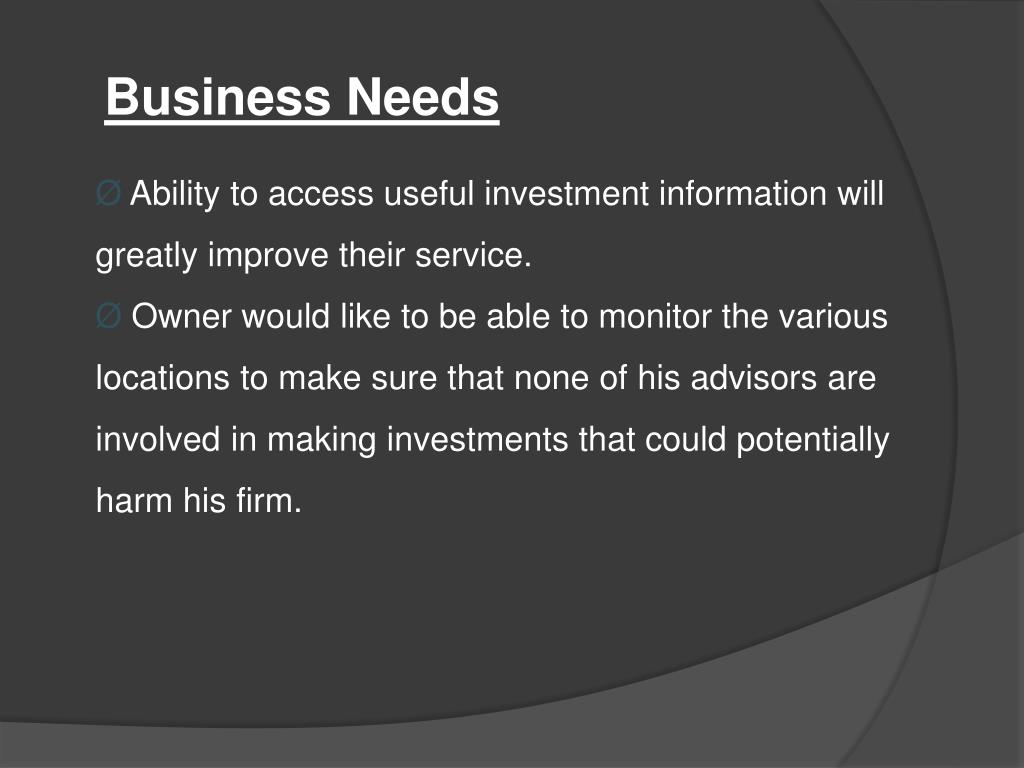 Business Needs

Ø Ability to access useful investment information will greatly improve their service.

Ø Owner would like to be able to monitor the various locations to make sure that none of his advisors are involved in making investments that could potentially harm his firm.